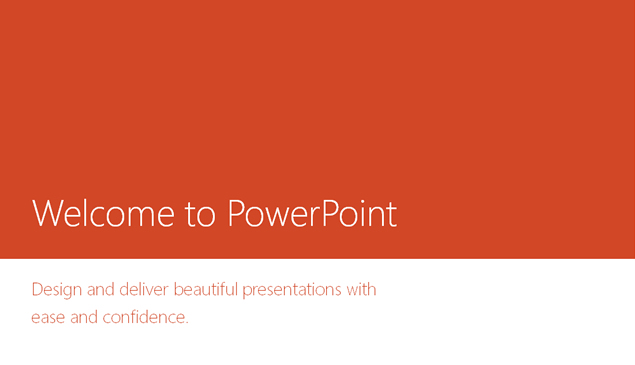 Welcome to PowerPoint

Design and deliver beautiful presentations with ease and confidence.